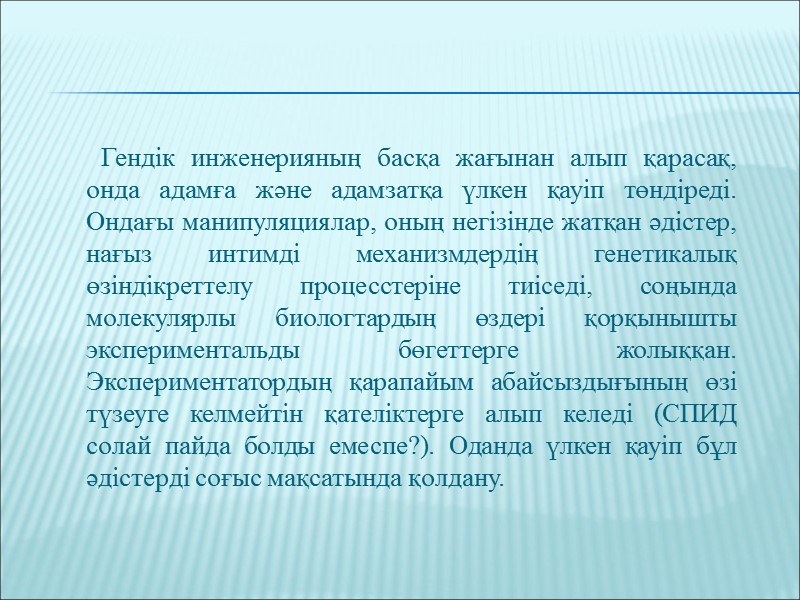 Гендік инженерияның басқа жағынан алып қарасақ, онда адамға және адамзатқа үлкен қауіп төндіреді. Ондағы манипуляциялар, оның негізінде жатқан әдістер, нағыз интимді механизмдердің генетикалық өзіндікреттелу процесстеріне тиіседі, соңында молекулярлы биологтардың өздері қорқынышты экспериментальды бөгеттерге жолыққан. Экспериментатордың қарапайым абайсыздығының өзі түзеуге келмейтін қателіктерге алып келеді (СПИД солай пайда болды емеспе?). Оданда үлкен қауіп бұл әдістерді соғыс мақсатында қолдану.